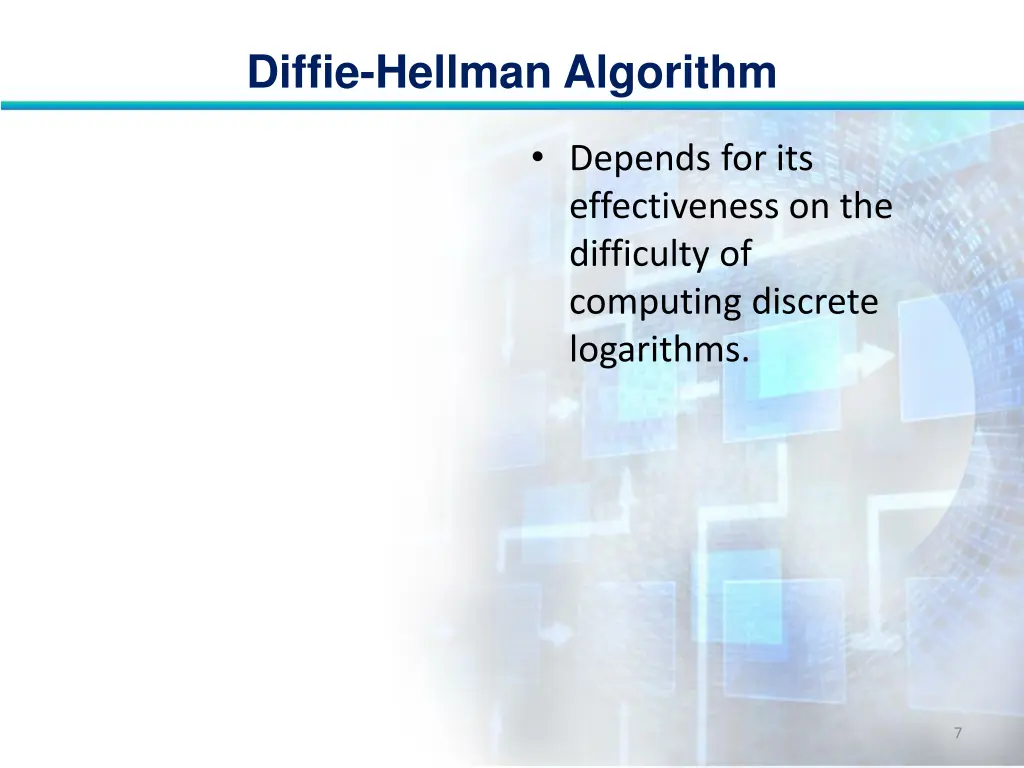 Diffie-Hellman Algorithm

• Depends for its effectiveness on the difficulty of computing discrete logarithms.

7